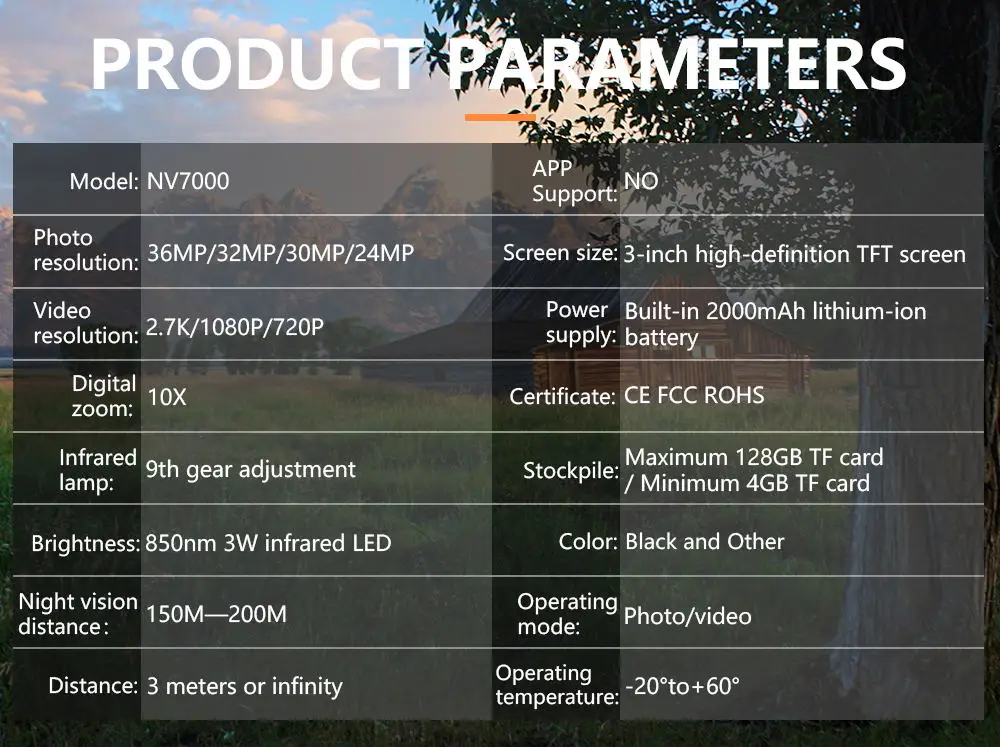 PRODUCT PARAMETERS

| Model: | NV7000 | APP Support: | NO |
|---|---|---|---|
| Photo resolution: | 36MP/32MP/30MP/24MP | Screen size: | 3-inch high-definition TFT screen |
| Video resolution: | 2.7K/1080P/720P | Power supply: | Built-in 2000mAh lithium-ion battery |
| Digital zoom: | 10X | Certificate: | CE FCC ROHS |
| Infrared lamp: | 9th gear adjustment | Stockpile: | Maximum 128GB TF card / Minimum 4GB TF card |
| Brightness: | 850nm 3W infrared LED | Color: | Black and Other |
| Night vision distance: | 150M—200M | Operating mode: | Photo/video |
| Distance: | 3 meters or infinity | Operating temperature: | -20°to+60° |